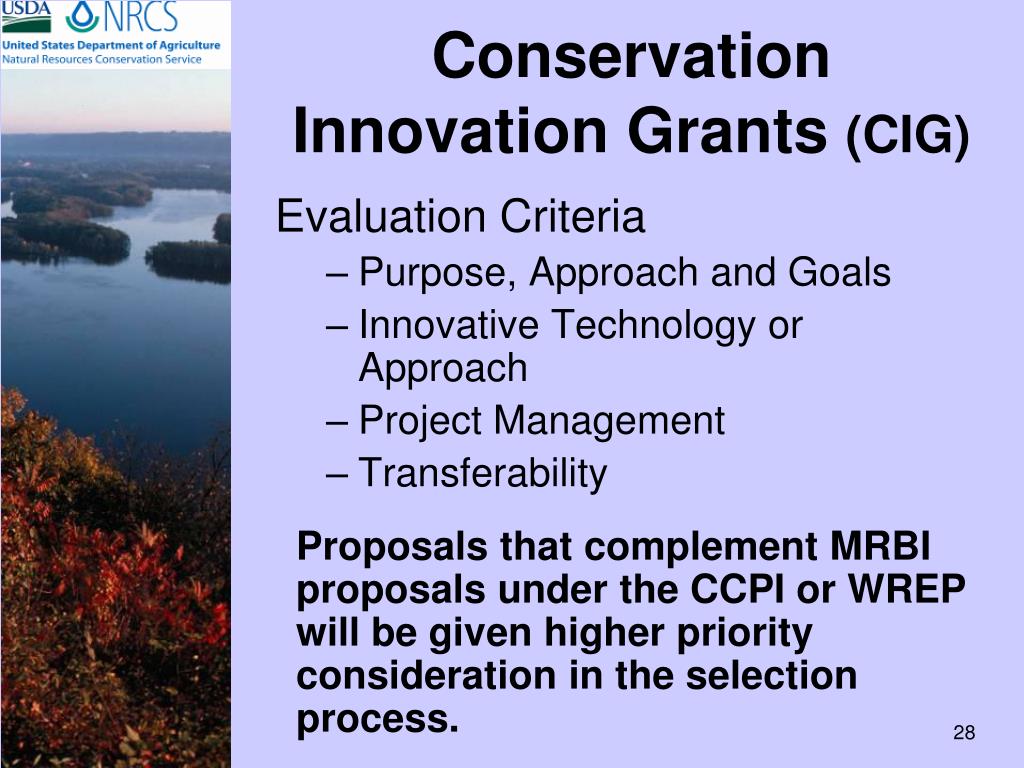 USDA NRCS
United States Department of Agriculture
Natural Resources Conservation Service

Conservation Innovation Grants (CIG)

Evaluation Criteria
– Purpose, Approach and Goals
– Innovative Technology or Approach
– Project Management
– Transferability

Proposals that complement MRBI proposals under the CCPI or WREP will be given higher priority consideration in the selection process.

28